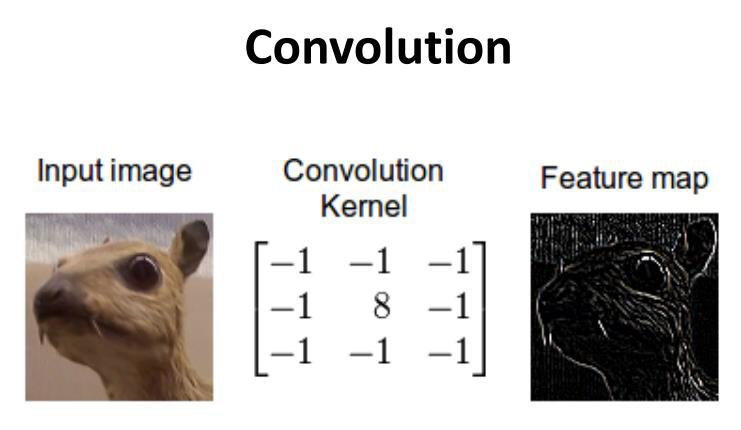 Convolution

Input image

Convolution Kernel

$\begin{bmatrix} -1 & -1 & -1 \\ -1 & 8 & -1 \\ -1 & -1 & -1 \end{bmatrix}$

Feature map